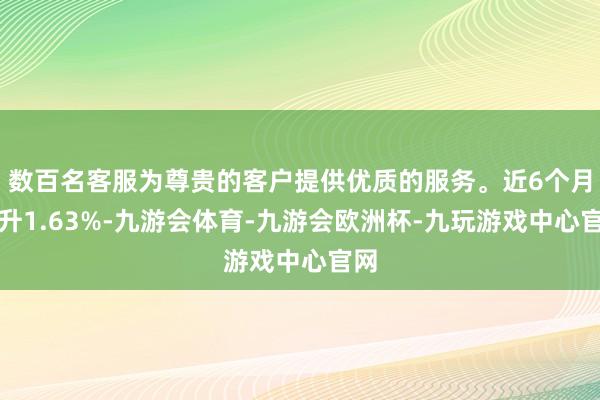 数百名客服为尊贵的客户提供优质的服务。近6个月
升1.63%-九游会体育-九游会欧洲杯-九玩游戏中心官
游戏中心官网